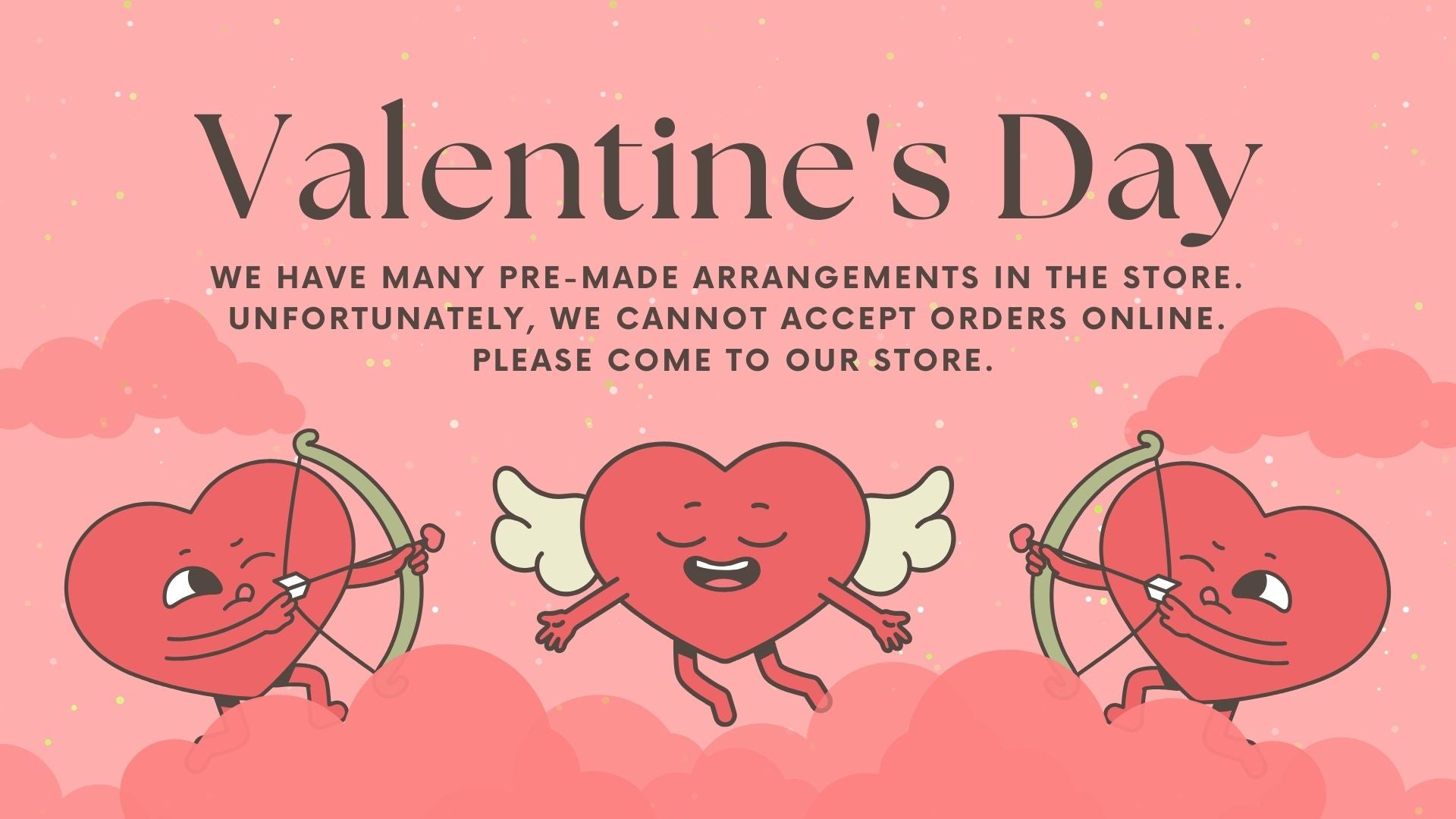 Valentine's Day

WE HAVE MANY PRE-MADE ARRANGEMENTS IN THE STORE. UNFORTUNATELY, WE CANNOT ACCEPT ORDERS ONLINE. PLEASE COME TO OUR STORE.